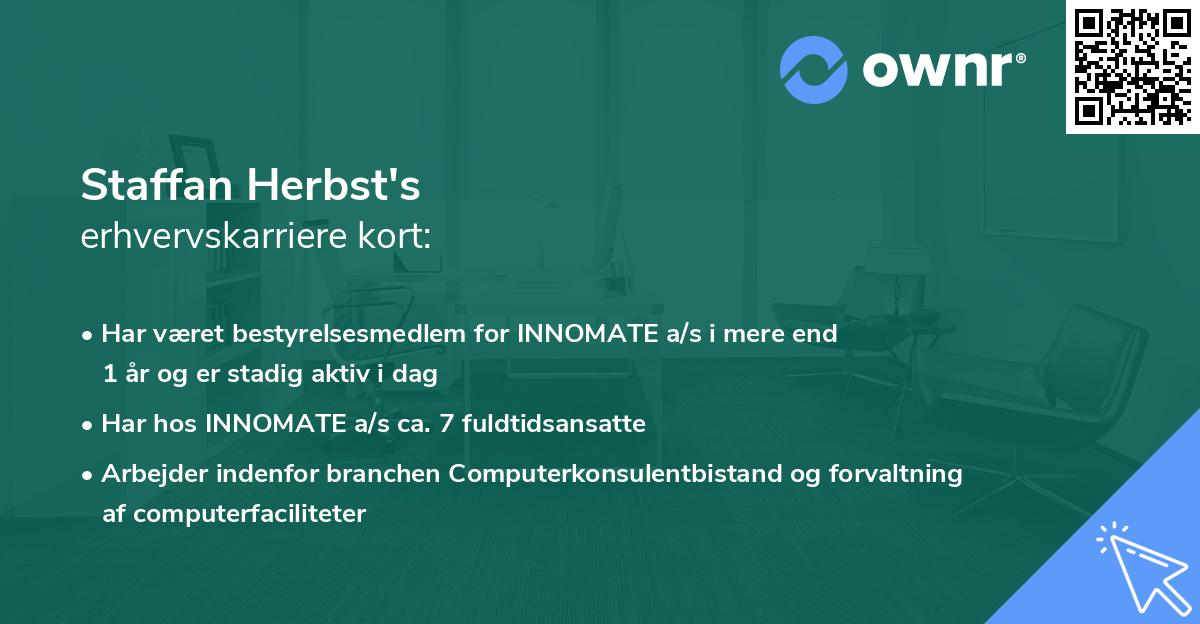 ownr®

Staffan Herbst's
erhvervskarriere kort:

• Har været bestyrelsesmedlem for INNOMATE a/s i mere end 1 år og er stadig aktiv i dag
• Har hos INNOMATE a/s ca. 7 fuldtidsansatte
• Arbejder indenfor branchen Computerkonsulentbistand og forvaltning af computerfaciliteter